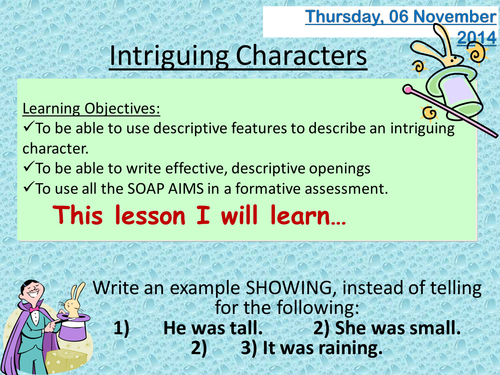 Thursday, 06 November 2014

Intriguing Characters

Learning Objectives:
✓To be able to use descriptive features to describe an intriguing character.
✓To be able to write effective, descriptive openings
✓To use all the SOAP AIMS in a formative assessment.

This lesson I will learn…

Write an example SHOWING, instead of telling for the following:
1) He was tall. 2) She was small.
2) 3) It was raining.